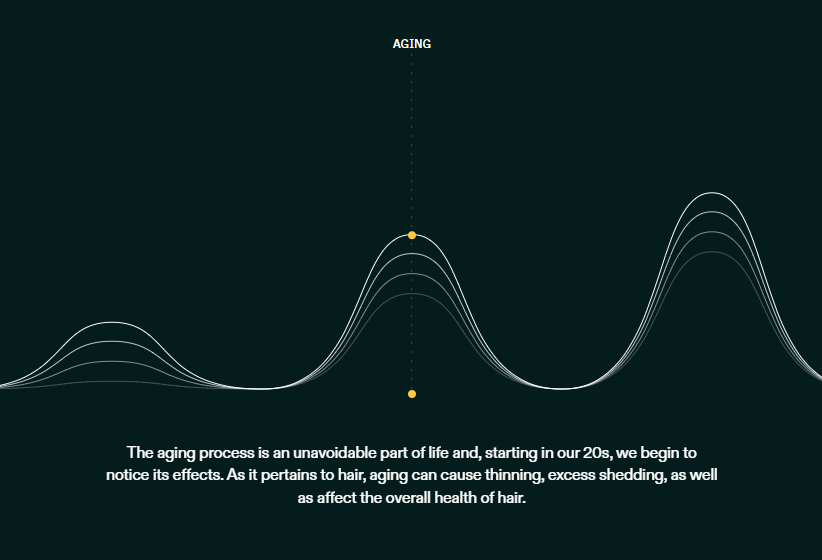 AGING

The aging process is an unavoidable part of life and, starting in our 20s, we begin to notice its effects. As it pertains to hair, aging can cause thinning, excess shedding, as well as affect the overall health of hair.